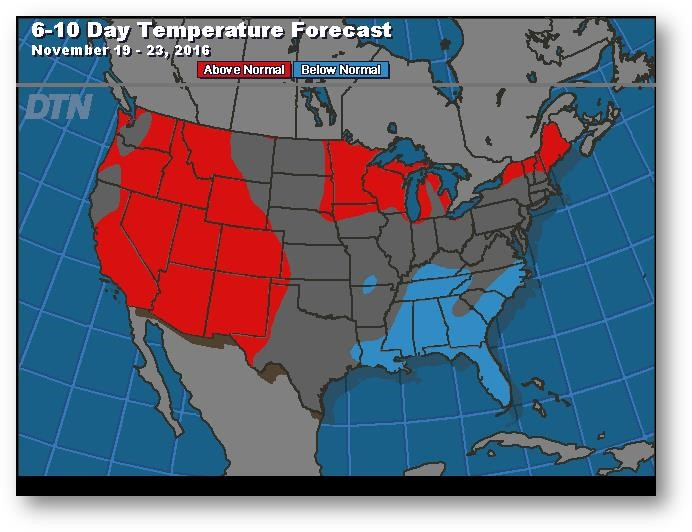 6-10 Day Temperature Forecast
November 19 - 23, 2016

Above Normal Below Normal

DTN